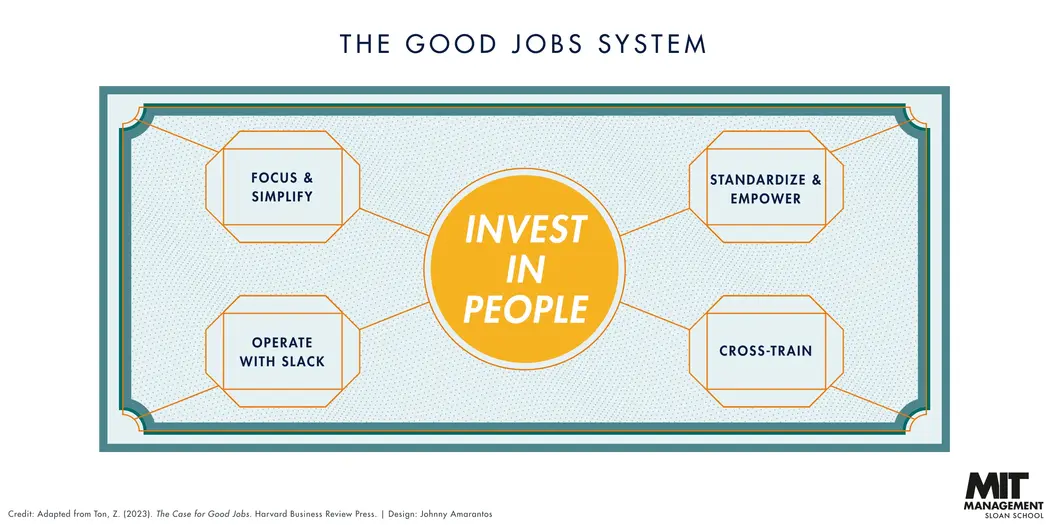 THE GOOD JOBS SYSTEM

FOCUS & SIMPLIFY

STANDARDIZE & EMPOWER

INVEST IN PEOPLE

OPERATE WITH SLACK

CROSS-TRAIN

Credit: Adapted from Ton, Z. (2023). The Case for Good Jobs. Harvard Business Review Press. | Design: Johnny Amarantos

MIT MANAGEMENT SLOAN SCHOOL